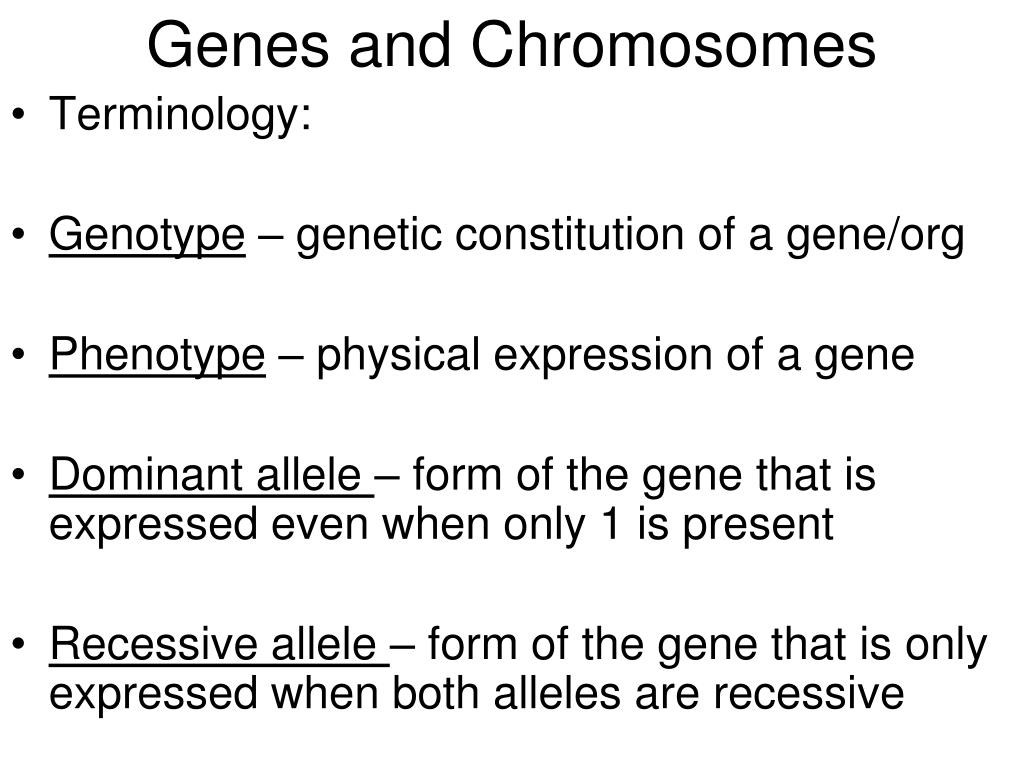 Genes and Chromosomes

• Terminology:

• Genotype – genetic constitution of a gene/org

• Phenotype – physical expression of a gene

• Dominant allele – form of the gene that is expressed even when only 1 is present

• Recessive allele – form of the gene that is only expressed when both alleles are recessive